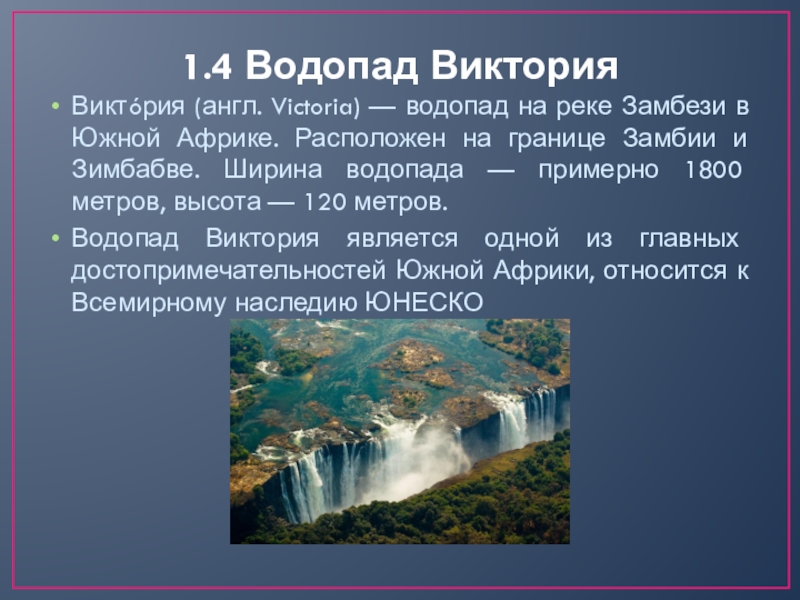 1.4 Водопад Виктория

• Викто́рия (англ. Victoria) — водопад на реке Замбези в Южной Африке. Расположен на границе Замбии и Зимбабве. Ширина водопада — примерно 1800 метров, высота — 120 метров.

• Водопад Виктория является одной из главных достопримечательностей Южной Африки, относится к Всемирному наследию ЮНЕСКО